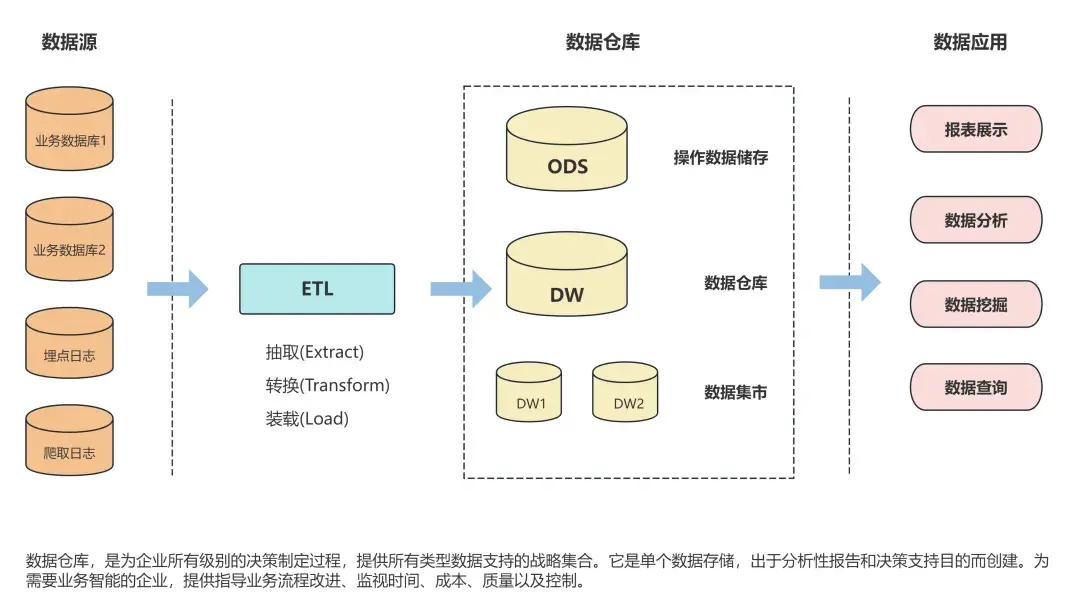 数据源

业务数据库1

业务数据库2

埋点日志

爬取日志

ETL

抽取(Extract)
转换(Transform)
装载(Load)

数据仓库

ODS
操作数据储存

DW
数据仓库

DW1
DW2
数据集市

数据应用

报表展示

数据分析

数据挖掘

数据查询

数据仓库，是为企业所有级别的决策制定过程，提供所有类型数据支持的战略集合。它是单个数据存储，出于分析性报告和决策支持目的而创建。为需要业务智能的企业，提供指导业务流程改进、监视时间、成本、质量以及控制。